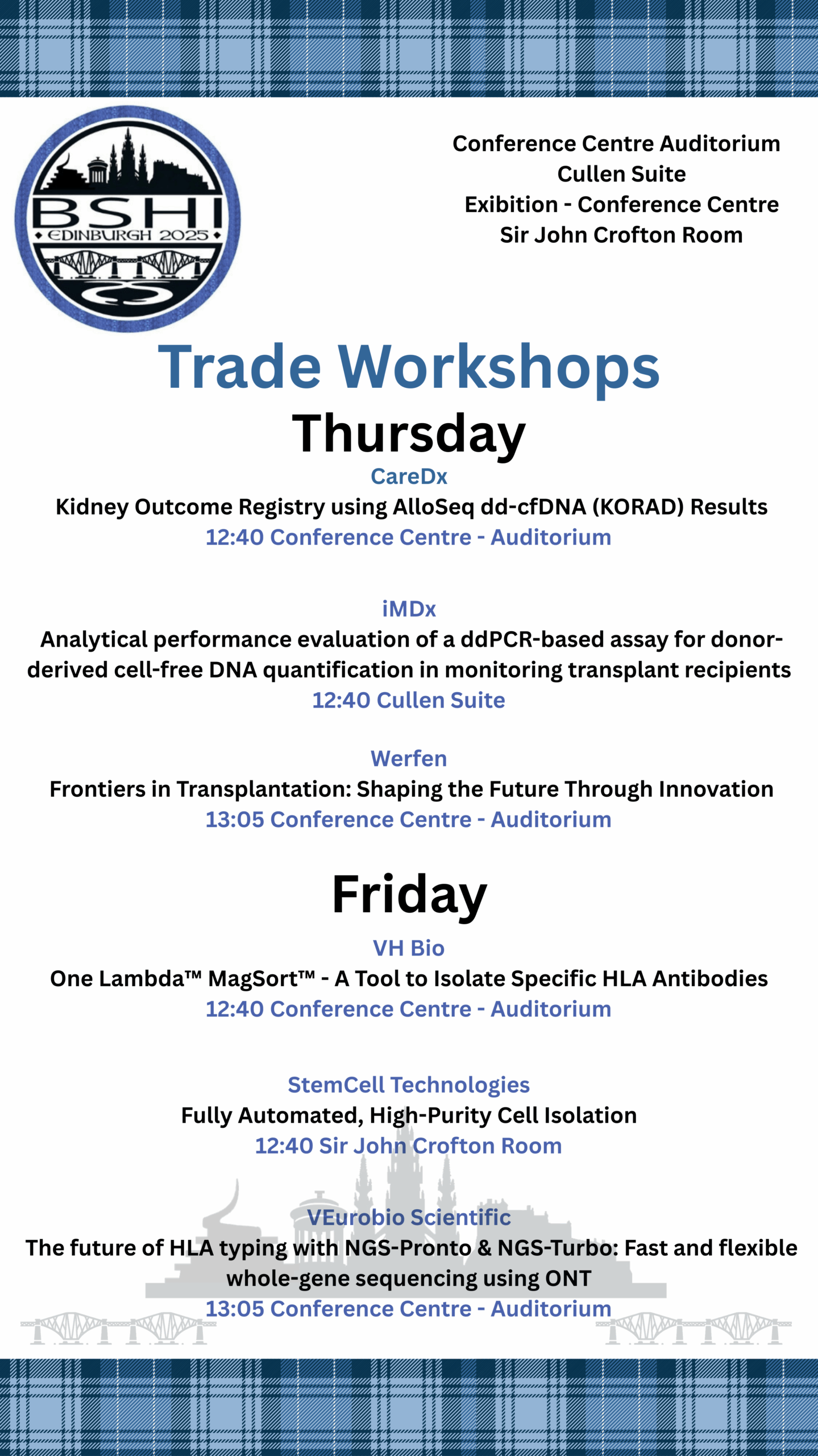 BSHI
EDINBURGH 2025

Conference Centre Auditorium
Cullen Suite
Exibition - Conference Centre
Sir John Crofton Room

Trade Workshops

Thursday

CareDx
Kidney Outcome Registry using AlloSeq dd-cfDNA (KORAD) Results
12:40 Conference Centre - Auditorium

iMDx
Analytical performance evaluation of a ddPCR-based assay for donor-derived cell-free DNA quantification in monitoring transplant recipients
12:40 Cullen Suite

Werfen
Frontiers in Transplantation: Shaping the Future Through Innovation
13:05 Conference Centre - Auditorium

Friday

VH Bio
One Lambda™ MagSort™ - A Tool to Isolate Specific HLA Antibodies
12:40 Conference Centre - Auditorium

StemCell Technologies
Fully Automated, High-Purity Cell Isolation
12:40 Sir John Crofton Room

VEurobio Scientific
The future of HLA typing with NGS-Pronto & NGS-Turbo: Fast and flexible whole-gene sequencing using ONT
13:05 Conference Centre - Auditorium